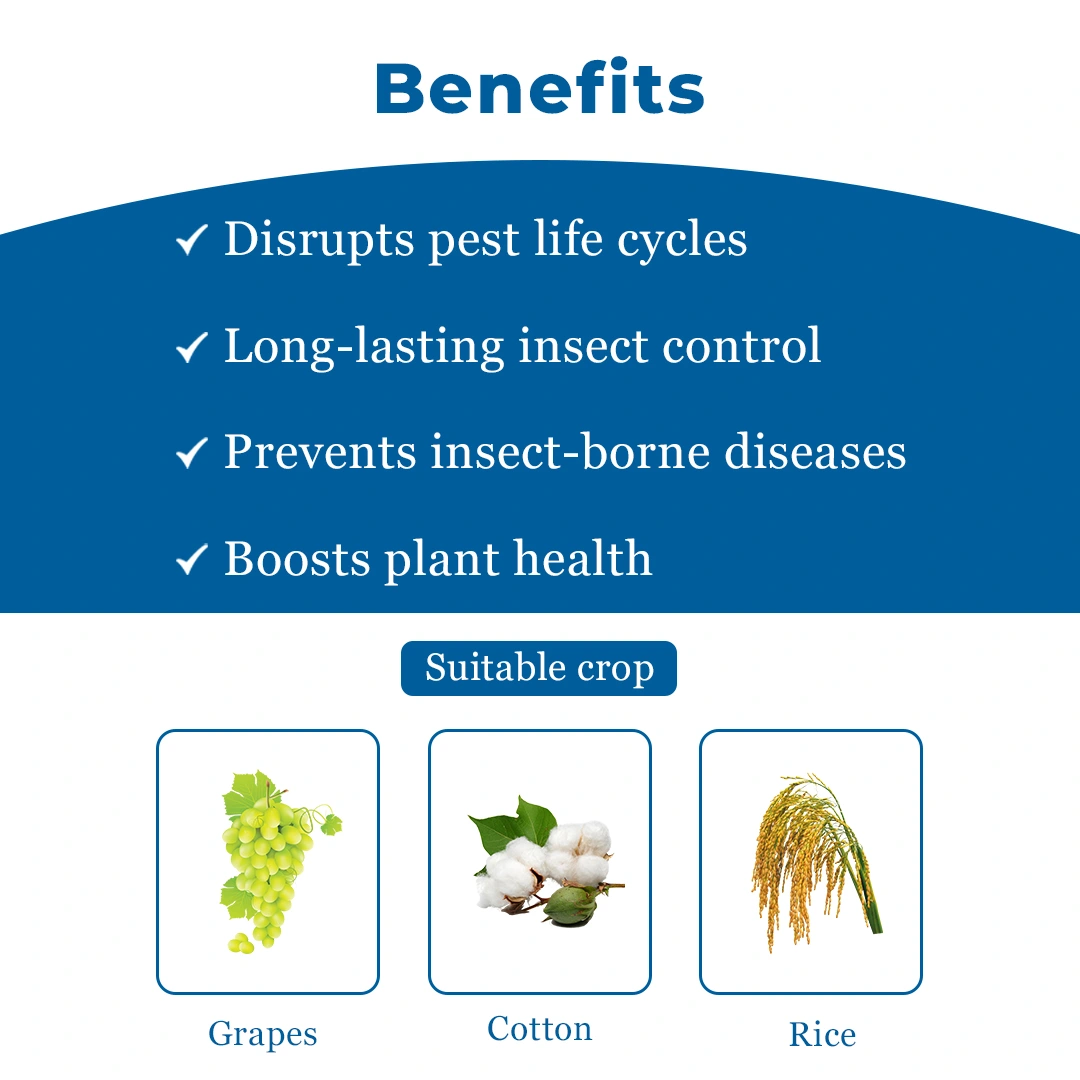 Benefits

✓ Disrupts pest life cycles

✓ Long-lasting insect control

✓ Prevents insect-borne diseases

✓ Boosts plant health

Suitable crop

Grapes

Cotton

Rice